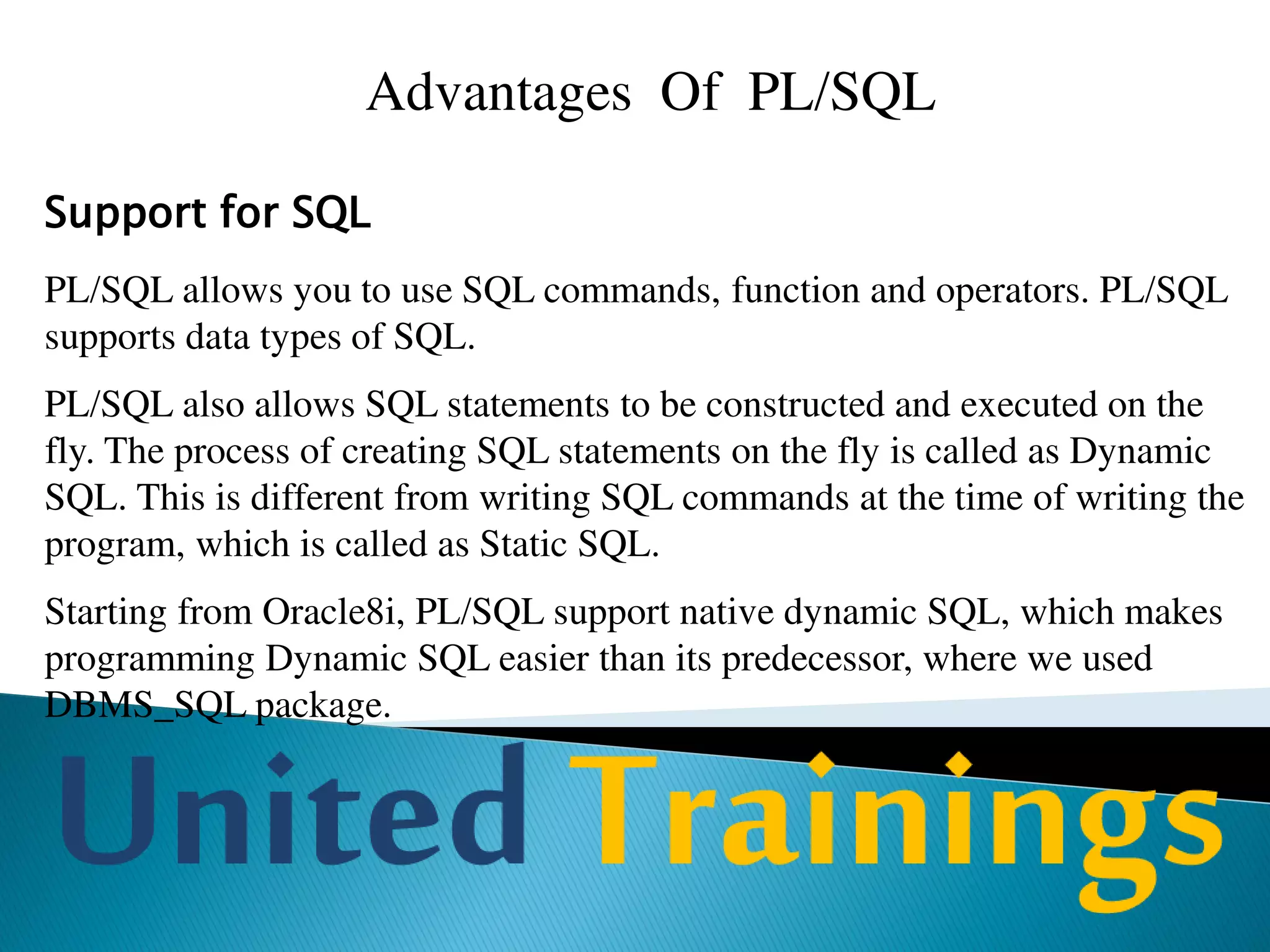 Advantages Of PL/SQL

Support for SQL

PL/SQL allows you to use SQL commands, function and operators. PL/SQL supports data types of SQL.

PL/SQL also allows SQL statements to be constructed and executed on the fly. The process of creating SQL statements on the fly is called as Dynamic SQL. This is different from writing SQL commands at the time of writing the program, which is called as Static SQL.

Starting from Oracle8i, PL/SQL support native dynamic SQL, which makes programming Dynamic SQL easier than its predecessor, where we used DBMS_SQL package.

United Trainings